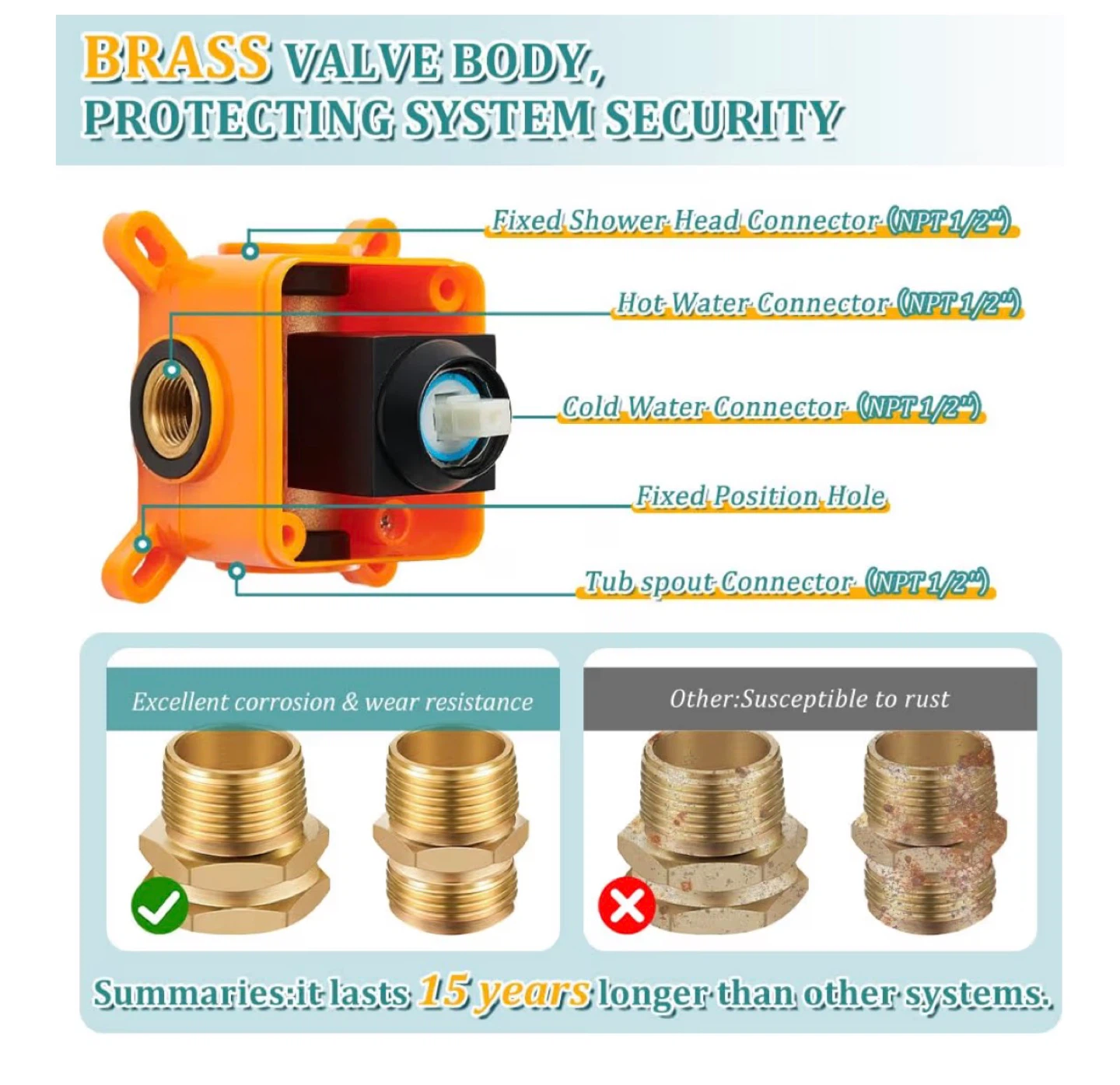 BRASS VALVE BODY, PROTECTING SYSTEM SECURITY

Fixed Shower Head Connector (NPT 1/2")

Hot Water Connector (NPT 1/2")

Cold Water Connector (NPT 1/2")

Fixed Position Hole

Tub spout Connector (NPT 1/2")

Excellent corrosion & wear resistance

Other:Susceptible to rust

Summaries:it lasts 15 years longer than other systems.